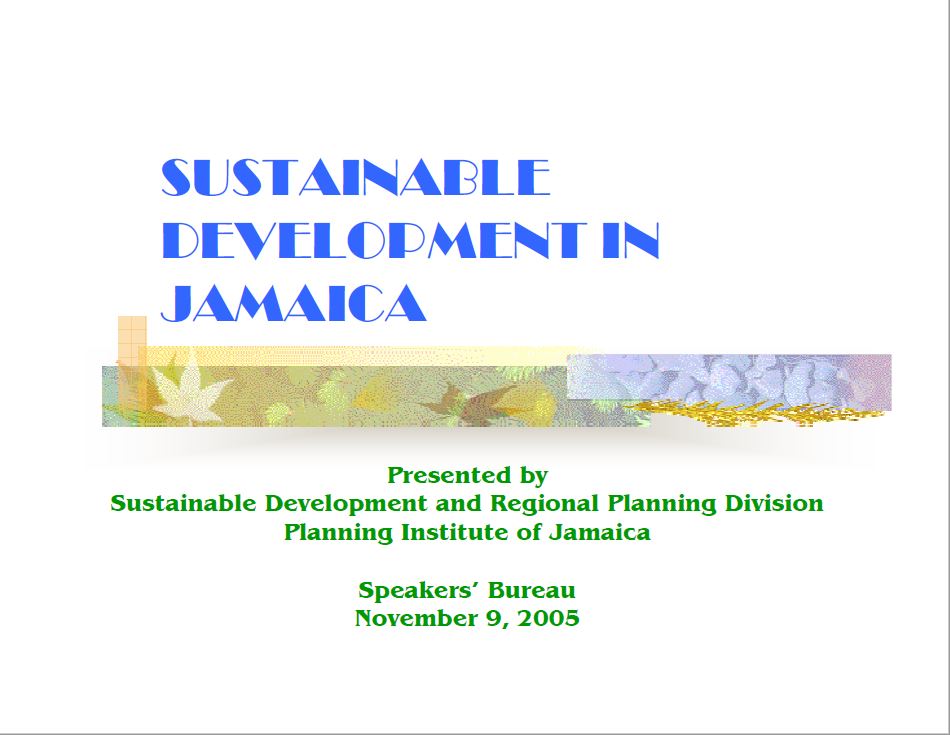 SUSTAINABLE DEVELOPMENT IN JAMAICA

Presented by
Sustainable Development and Regional Planning Division
Planning Institute of Jamaica

Speakers' Bureau
November 9, 2005